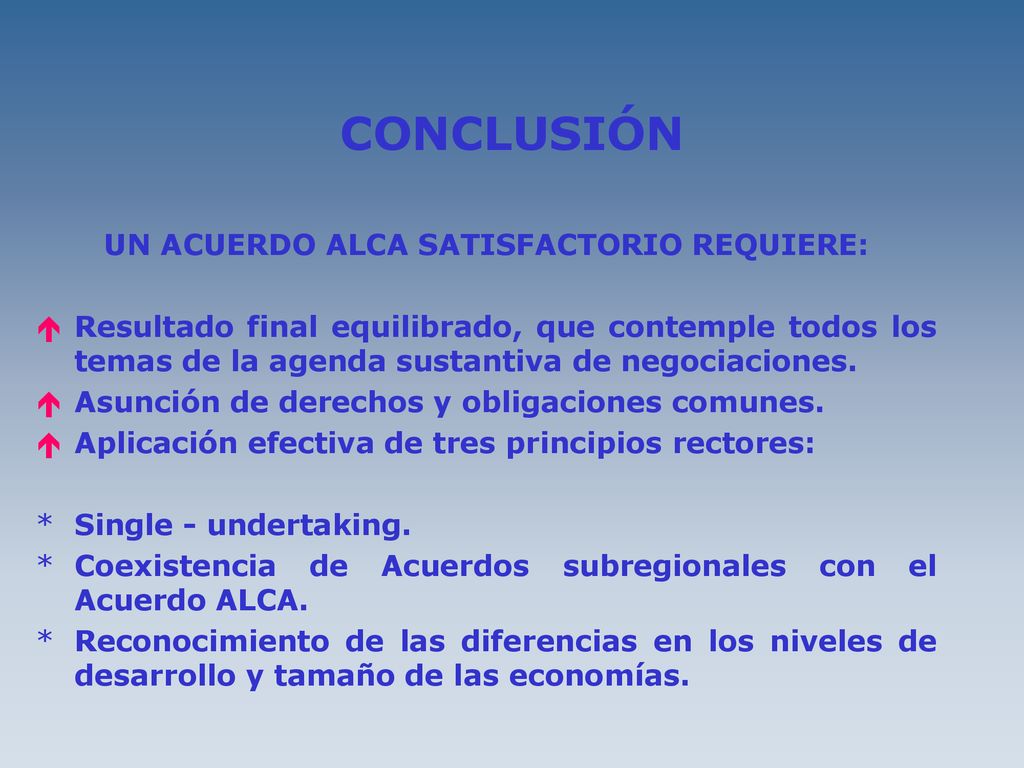 CONCLUSIÓN

UN ACUERDO ALCA SATISFACTORIO REQUIERE:

Resultado final equilibrado, que contemple todos los temas de la agenda sustantiva de negociaciones.
Asunción de derechos y obligaciones comunes.
Aplicación efectiva de tres principios rectores:

* Single - undertaking.
* Coexistencia de Acuerdos subregionales con el Acuerdo ALCA.
* Reconocimiento de las diferencias en los niveles de desarrollo y tamaño de las economías.